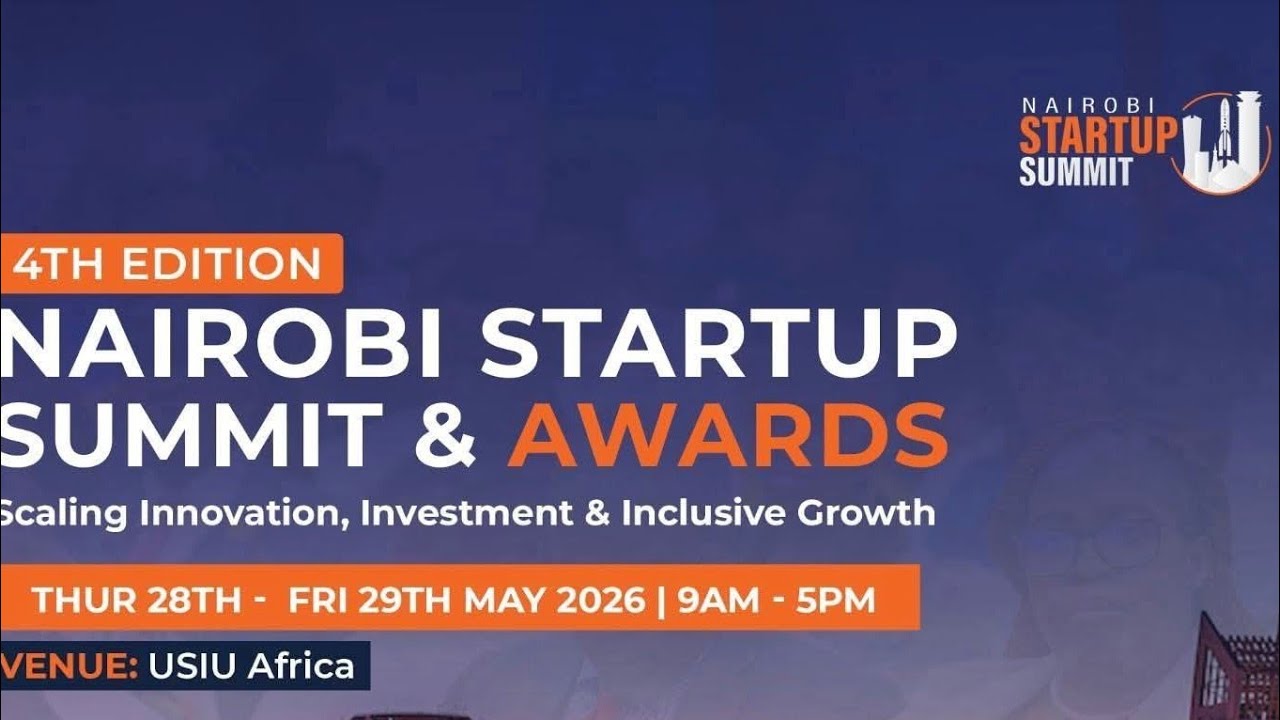 NAIROBI STARTUP SUMMIT

4TH EDITION
NAIROBI STARTUP SUMMIT & AWARDS
Scaling Innovation, Investment & Inclusive Growth

THUR 28TH - FRI 29TH MAY 2026 | 9AM - 5PM

VENUE: USIU Africa